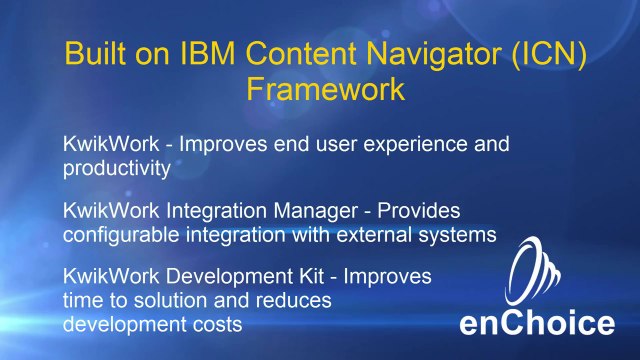 Built on IBM Content Navigator (ICN) Framework

KwikWork - Improves end user experience and productivity

KwikWork Integration Manager - Provides configurable integration with external systems

KwikWork Development Kit - Improves time to solution and reduces development costs

enChoice